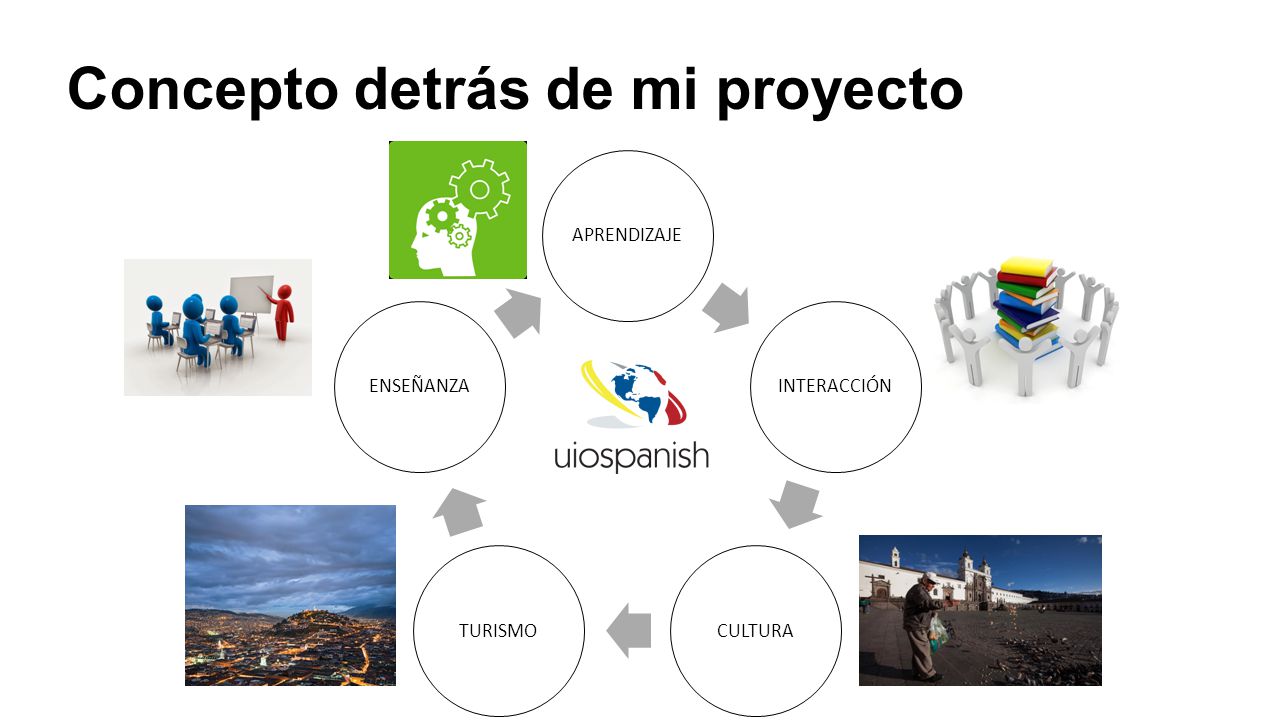 Concepto detrás de mi proyecto

APRENDIZAJE

INTERACCIÓN

CULTURA

TURISMO

ENSEÑANZA

uiospanish